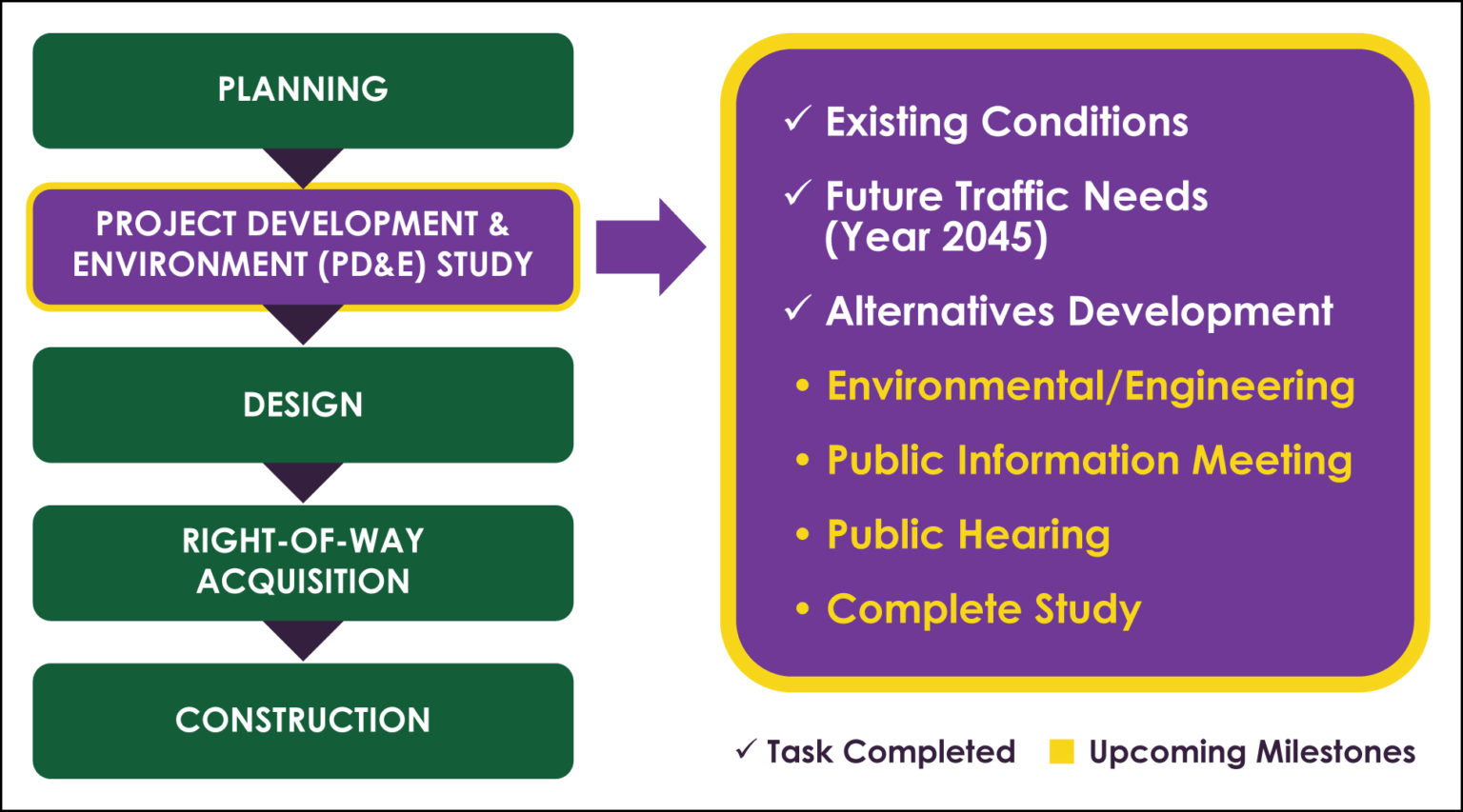 PLANNING

PROJECT DEVELOPMENT & ENVIRONMENT (PD&E) STUDY

DESIGN

RIGHT-OF-WAY ACQUISITION

CONSTRUCTION

✓ Existing Conditions

✓ Future Traffic Needs (Year 2045)

✓ Alternatives Development

• Environmental/Engineering

• Public Information Meeting

• Public Hearing

• Complete Study

✓ Task Completed Upcoming Milestones